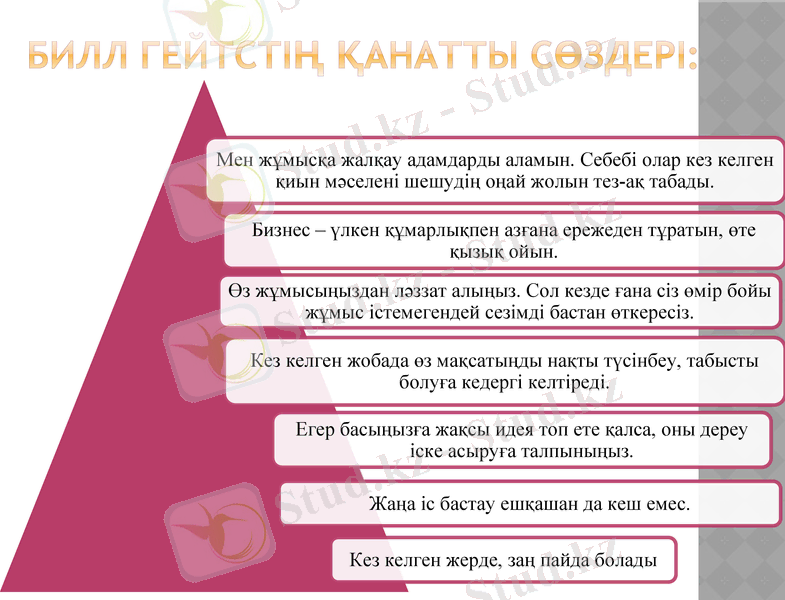 БИЛЛ ГЕЙТСТІҢ ҚАНАТТЫ СӨЗДЕРІ:

Мен жұмысқа жалқау адамдарды аламын. Себебі олар кез келген қиын мәселені шешудің оңай жолын тез-ақ табады.

Бизнес – үлкен құмарлықпен азғана ережеден тұратын, өте қызық ойын.

Өз жұмысыңыздан ләззат алыңыз. Сол кезде ғана сіз өмір бойы жұмыс істемегендей сезімді бастан өткересіз.

Кез келген жобада өз мақсатыңды нақты түсінбеу, табысты болуға кедергі келтіреді.

Егер басыңызға жақсы идея топ ете қалса, оны дереу іске асыруға талпыныңыз.

Жаңа іс бастау ешқашан да кеш емес.

Кез келген жерде, заң пайда болады

Stud.kz - Stud.kz